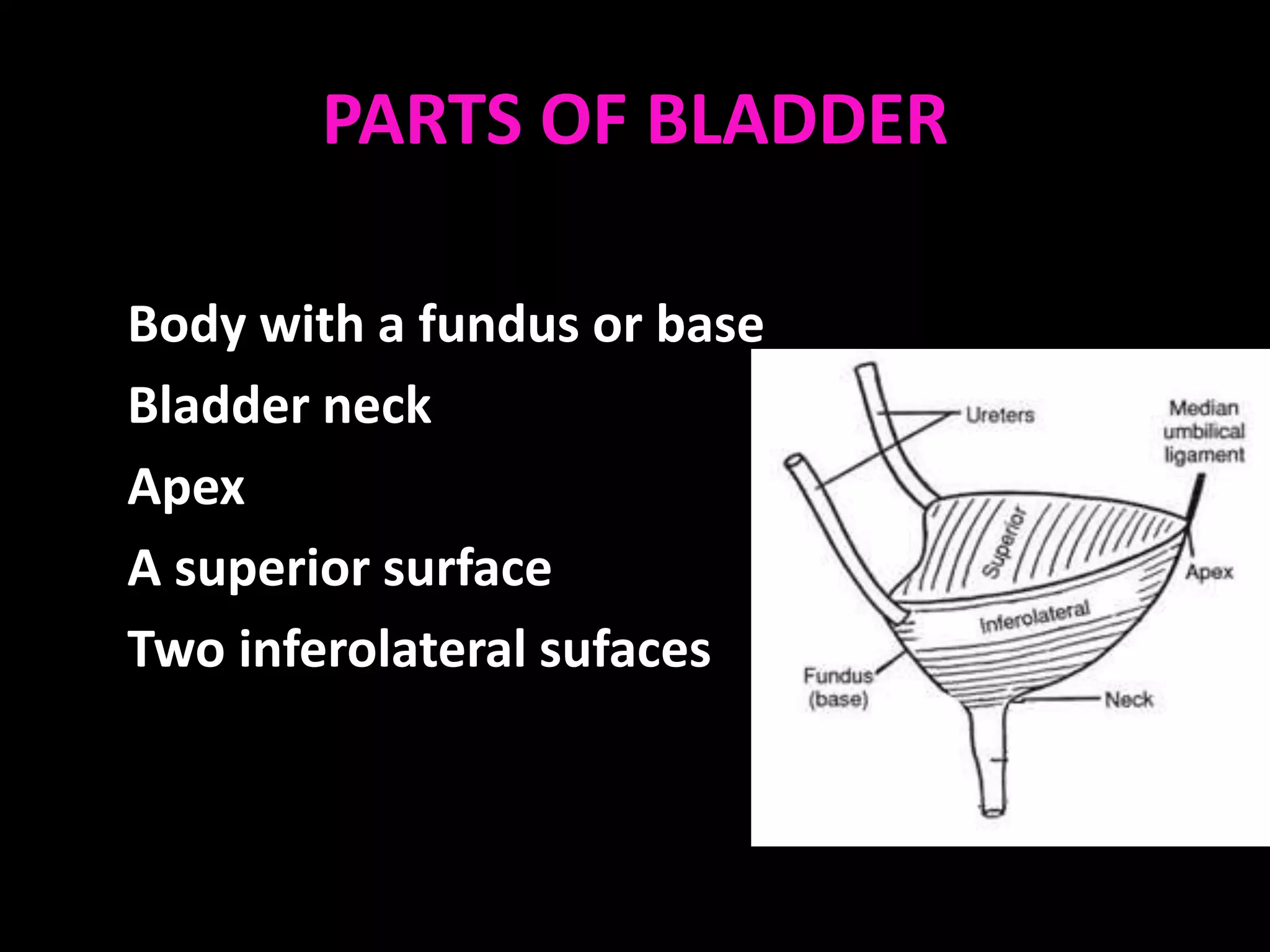 PARTS OF BLADDER

Body with a fundus or base

Bladder neck

Apex

A superior surface

Two inferolateral sufaces

Ureters

Median umbilical ligament

Superior

Apex

Inferolateral

Fundus (base)

Neck